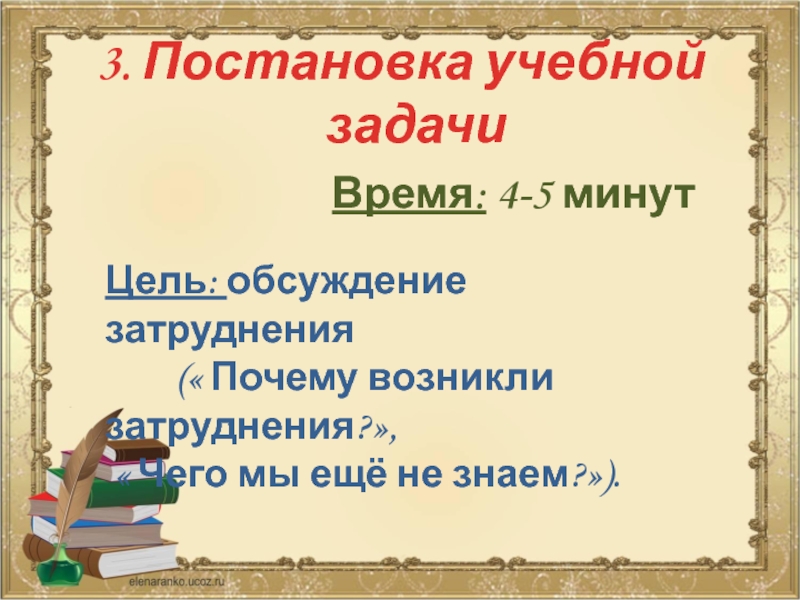 3. Постановка учебной задачи

Время: 4-5 минут

Цель: обсуждение затруднения

(« Почему возникли затруднения?», « Чего мы ещё не знаем?»).

elenaranko.ucoz.ru